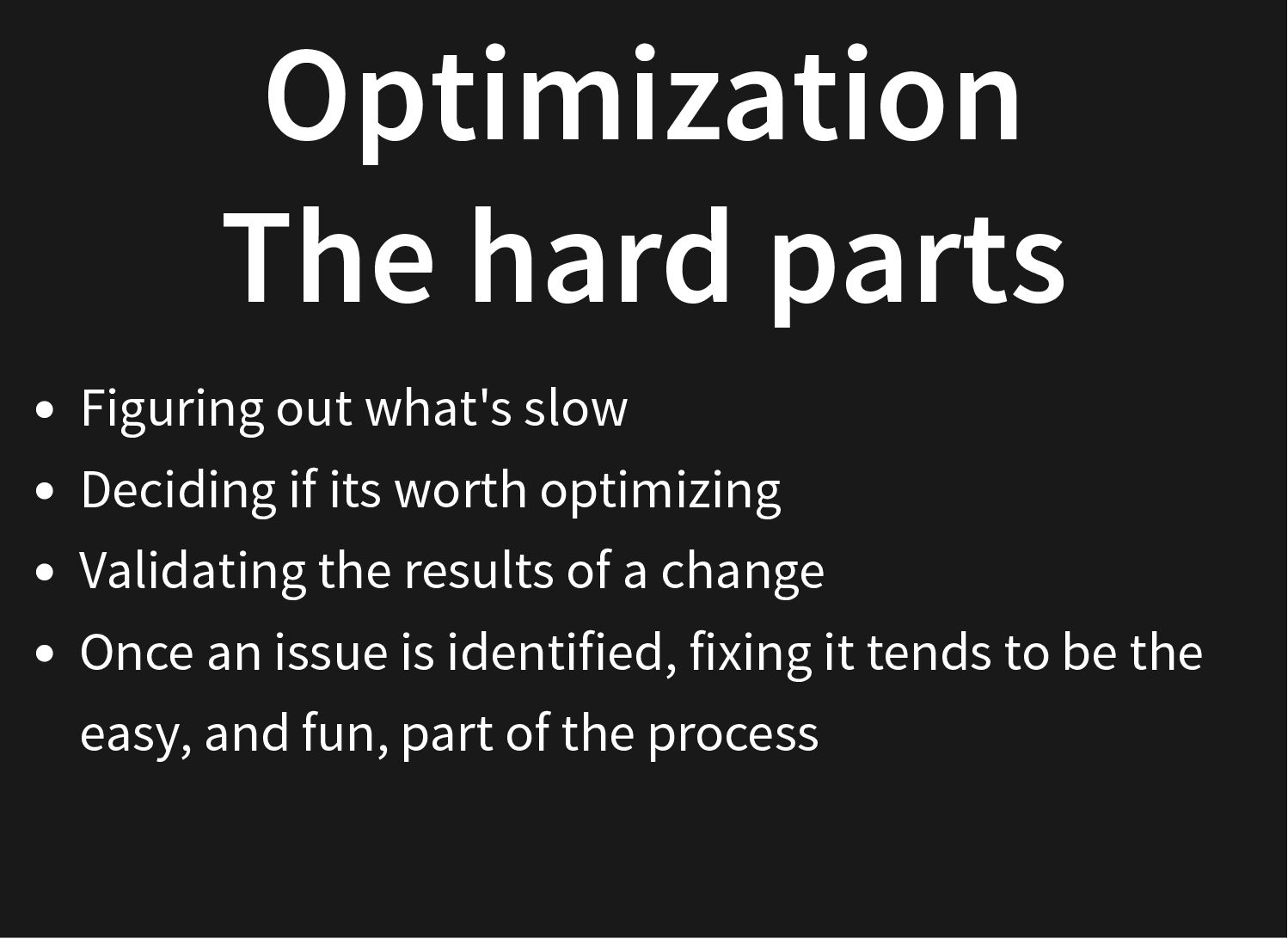 Optimization
The hard parts

- Figuring out what's slow
- Deciding if its worth optimizing
- Validating the results of a change
- Once an issue is identified, fixing it tends to be the easy, and fun, part of the process